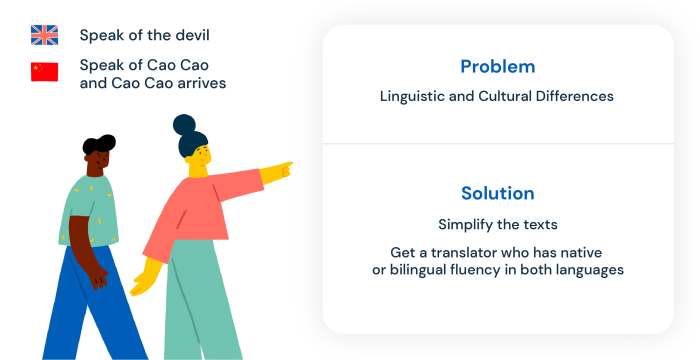 Speak of the devil

Speak of Cao Cao and Cao Cao arrives

Problem

Linguistic and Cultural Differences

Solution

Simplify the texts

Get a translator who has native or bilingual fluency in both languages